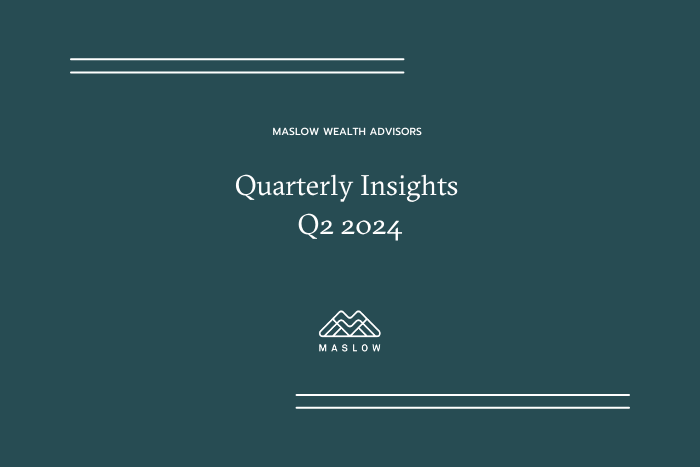 MASLOW WEALTH ADVISORS

Quarterly Insights
Q2 2024

MASLOW